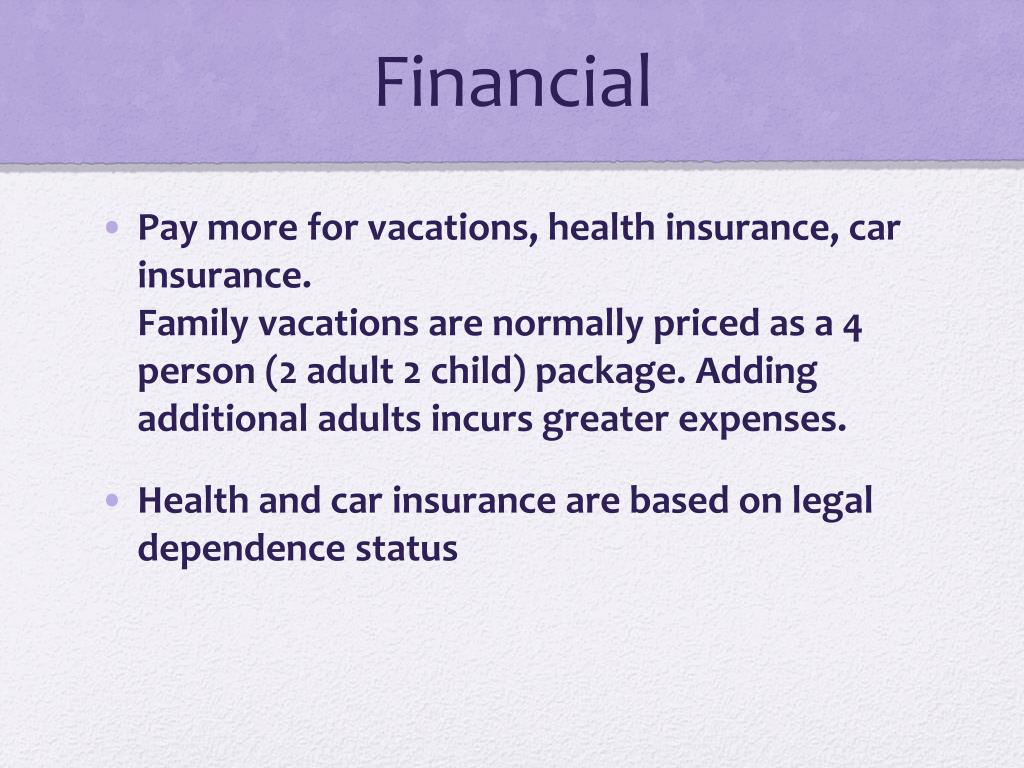 Financial

• Pay more for vacations, health insurance, car insurance.
Family vacations are normally priced as a 4 person (2 adult 2 child) package. Adding additional adults incurs greater expenses.

• Health and car insurance are based on legal dependence status